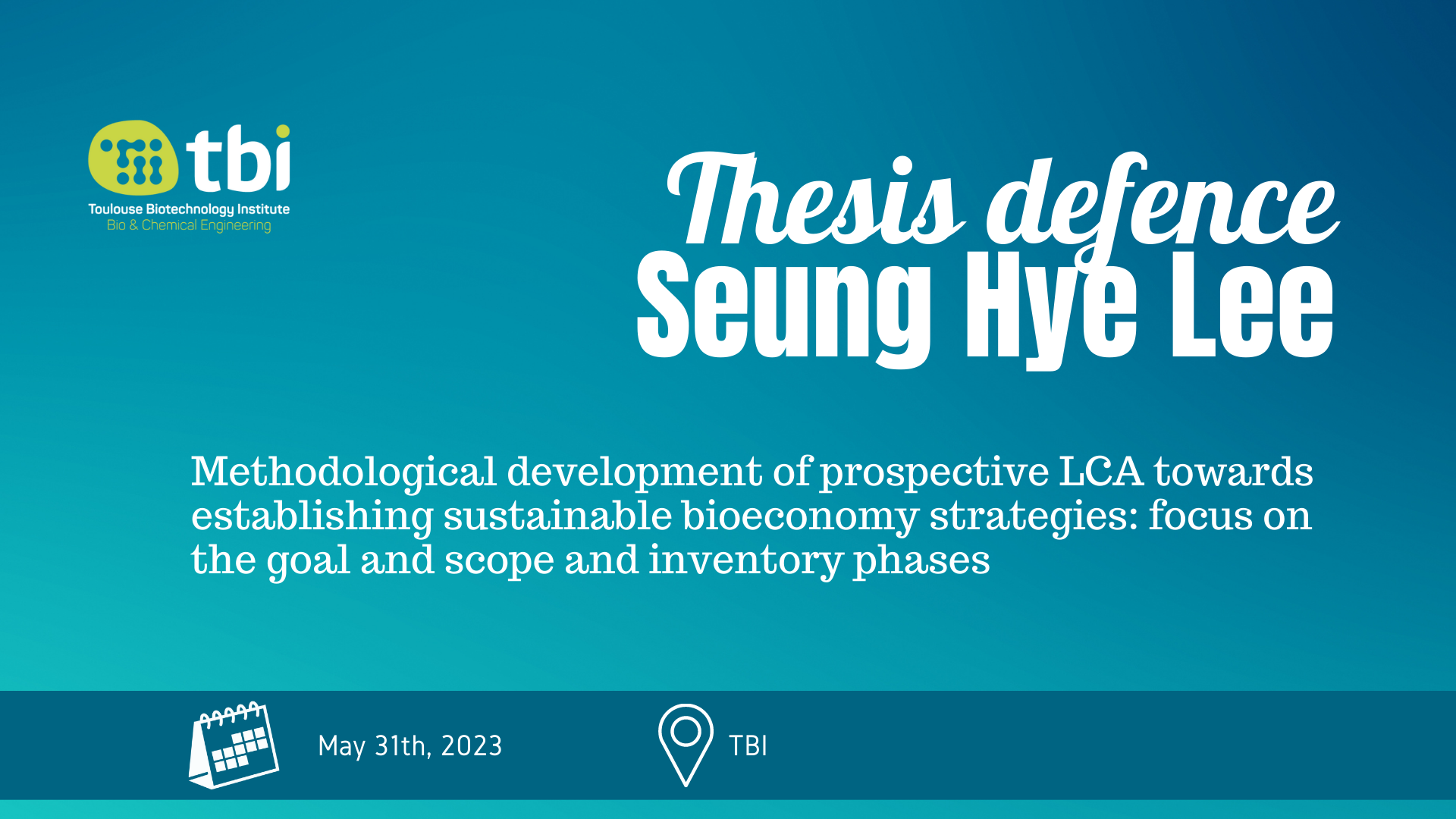 tbi
Toulouse Biotechnology Institute
Bio & Chemical Engineering

Thesis defence
Seung Hye Lee

Methodological development of prospective LCA towards establishing sustainable bioeconomy strategies: focus on the goal and scope and inventory phases

May 31th, 2023

TBI